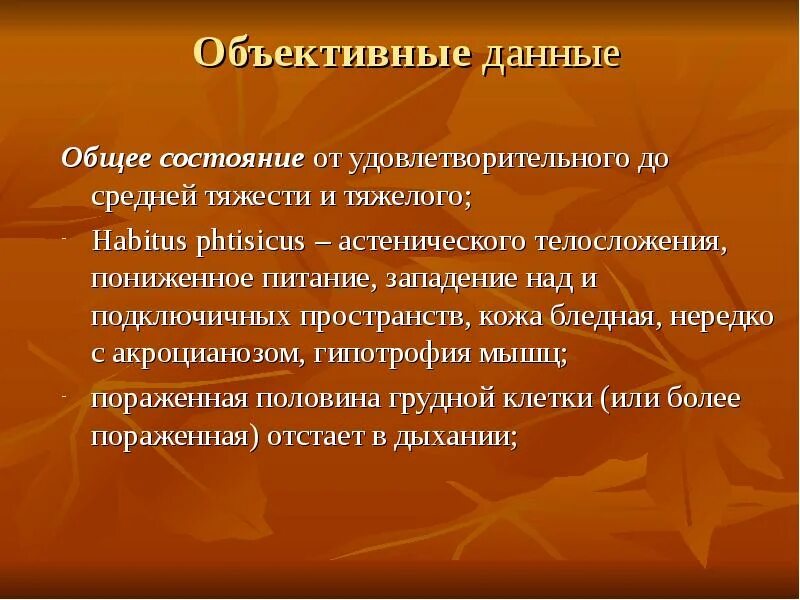 Объективные данные

Общее состояние от удовлетворительного до средней тяжести и тяжелого;

- Habitus phtisicus – астенического телосложения, пониженное питание, западение над и подключичных пространств, кожа бледная, нередко с акроцианозом, гипотрофия мышц;

- пораженная половина грудной клетки (или более пораженная) отстает в дыхании;